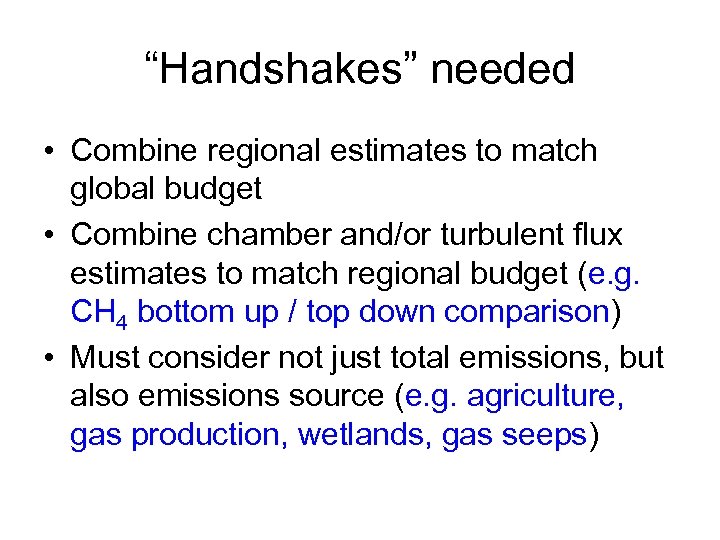 “Handshakes” needed

• Combine regional estimates to match global budget
• Combine chamber and/or turbulent flux estimates to match regional budget (e.g. $CH_4$ bottom up / top down comparison)
• Must consider not just total emissions, but also emissions source (e.g. agriculture, gas production, wetlands, gas seeps)